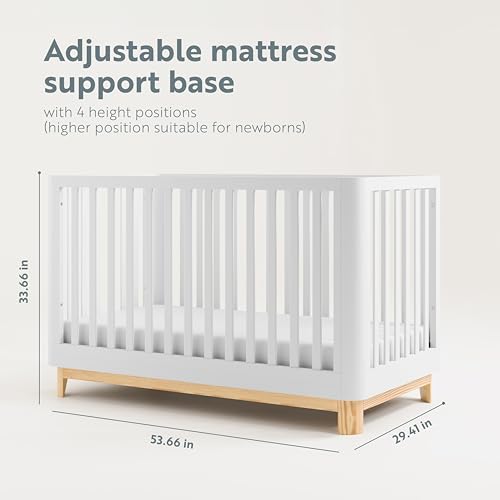 Adjustable mattress support base

with 4 height positions
(higher position suitable for newborns)

33.66 in

53.66 in

29.41 in